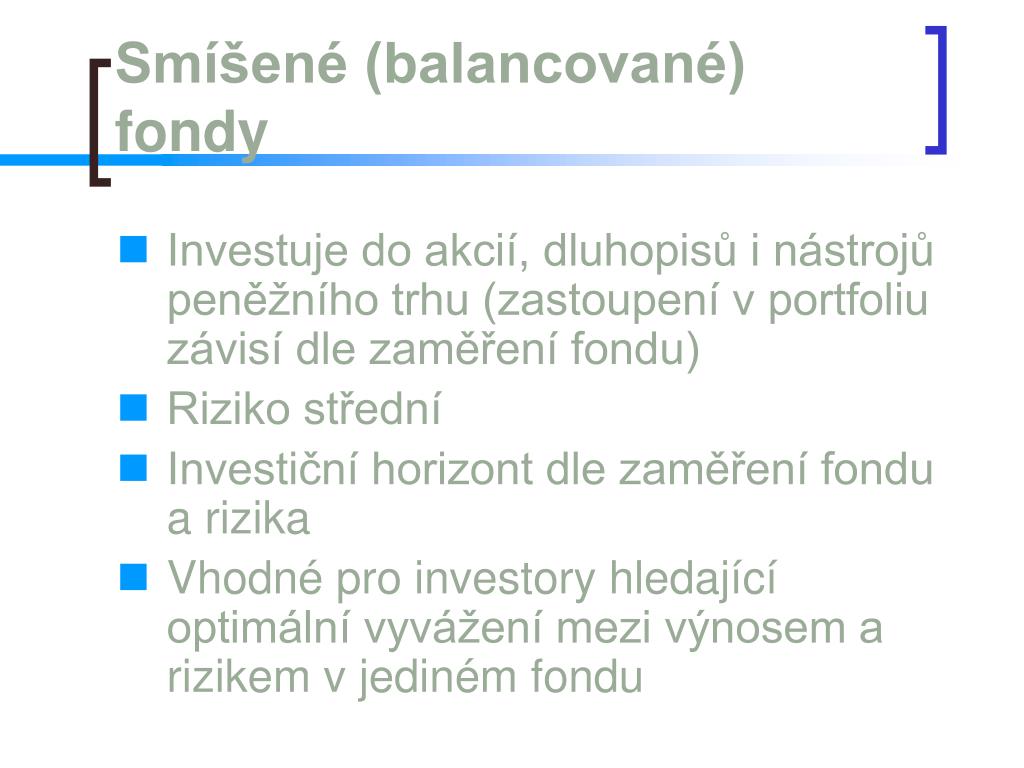 Smíšené (balancované) fondy

Investuje do akcií, dluhopisů i nástrojů peněžního trhu (zastoupení v portfoliu závisí dle zaměření fondu)

Riziko střední

Investiční horizont dle zaměření fondu a rizika

Vhodné pro investory hledající optimální vyvážení mezi výnosem a rizikem v jediném fondu